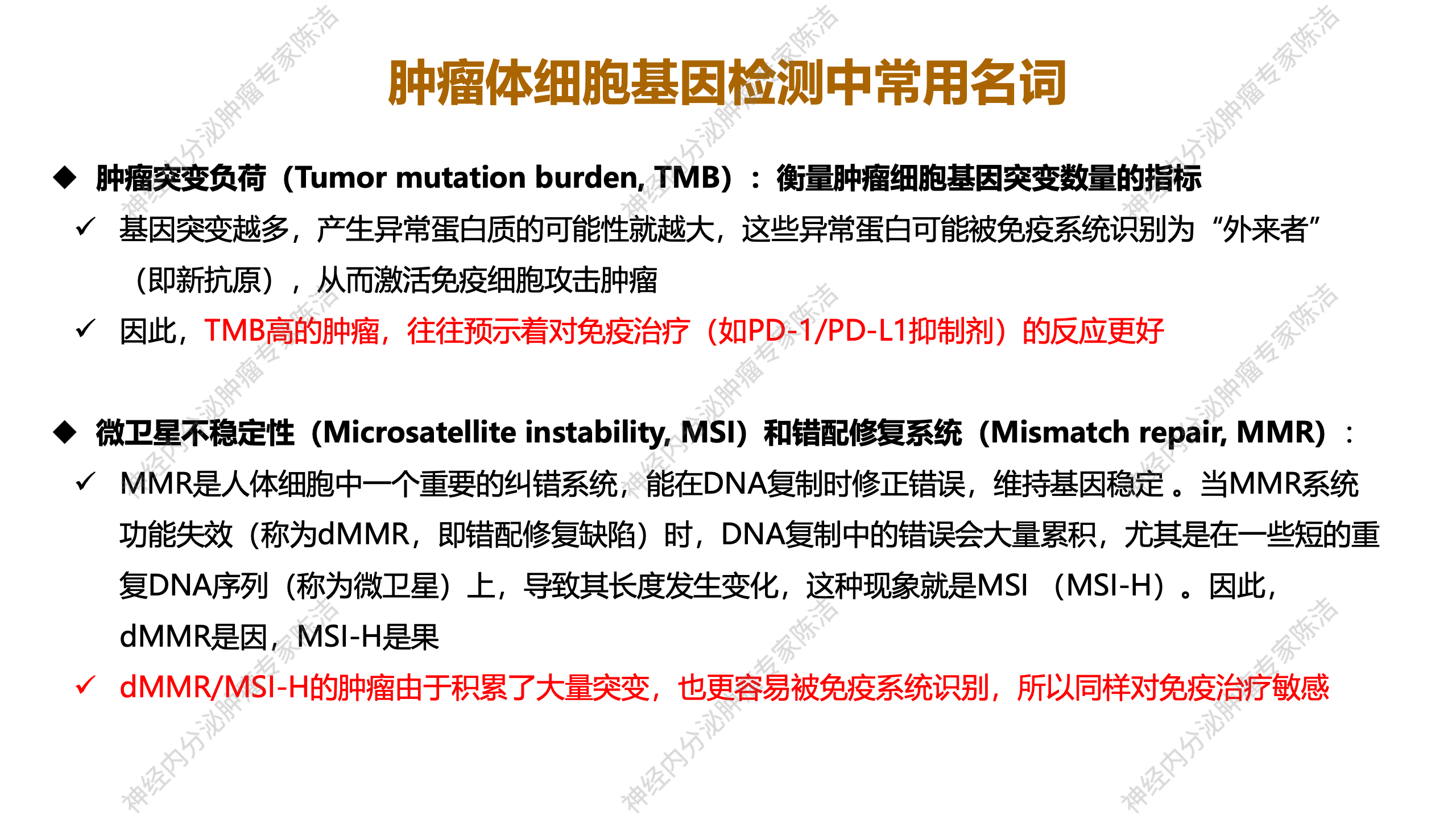 肿瘤体细胞基因检测中常用名词

◆ 肿瘤突变负荷（Tumor mutation burden, TMB）：衡量肿瘤细胞基因突变数量的指标

✓ 基因突变越多，产生异常蛋白质的可能性就越大，这些异常蛋白可能被免疫系统识别为“外来者”（即新抗原），从而激活免疫细胞攻击肿瘤

✓ 因此，TMB高的肿瘤，往往预示着对免疫治疗（如PD-1/PD-L1抑制剂）的反应更好

◆ 微卫星不稳定性（Microsatellite instability, MSI）和错配修复系统（Mismatch repair, MMR）：

✓ MMR是人体细胞中一个重要的纠错系统，能在DNA复制时修正错误，维持基因稳定。当MMR系统功能失效（称为dMMR，即错配修复缺陷）时，DNA复制中的错误会大量累积，尤其是在一些短的重复DNA序列（称为微卫星）上，导致其长度发生变化，这种现象就是MSI （MSI-H）。因此，dMMR是因，MSI-H是果

✓ dMMR/MSI-H的肿瘤由于积累了大量突变，也更容易被免疫系统识别，所以同样对免疫治疗敏感

神经内分泌肿瘤专家陈洁